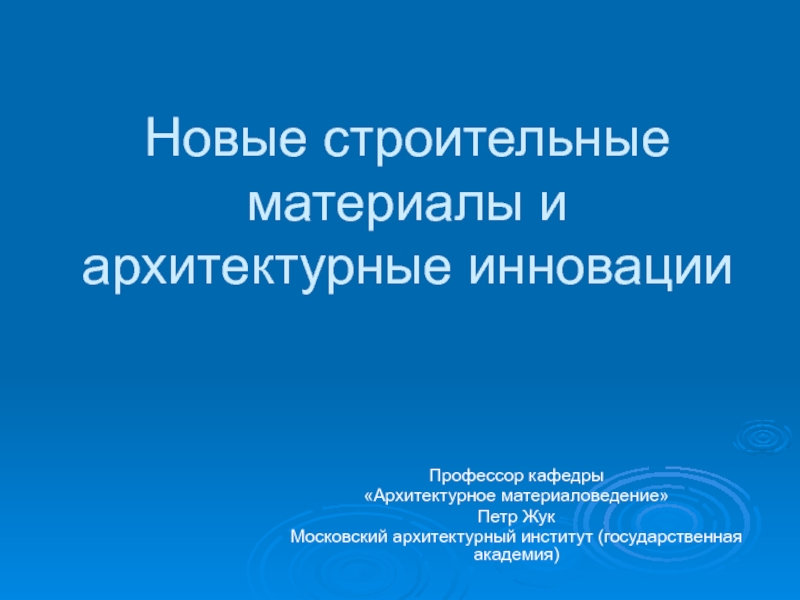 Новые строительные материалы и архитектурные инновации

Профессор кафедры
«Архитектурное материаловедение»
Петр Жук
Московский архитектурный институт (государственная академия)